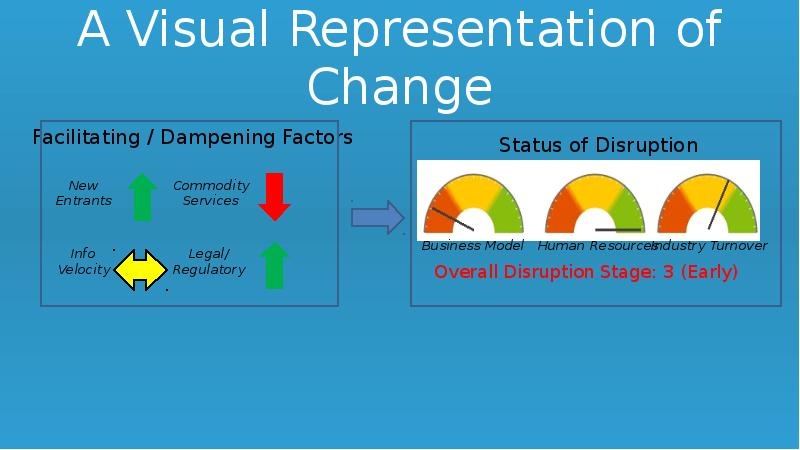 A Visual Representation of Change

Facilitating / Dampening Factors

New Entrants

Commodity Services

Info Velocity

Legal/ Regulatory

Status of Disruption

Business Model

Human Resources

Industry Turnover

Overall Disruption Stage: 3 (Early)